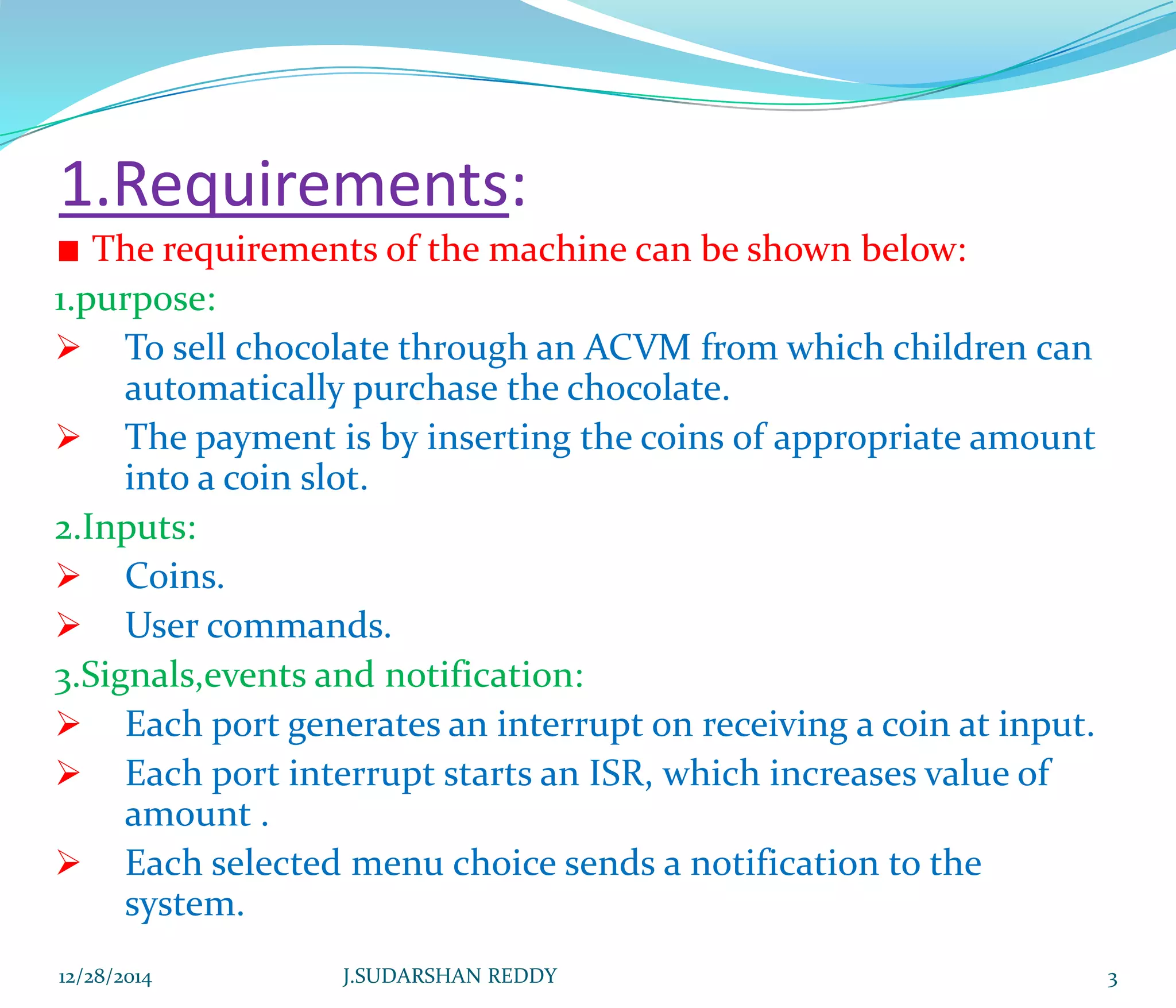 1.Requirements:

■ The requirements of the machine can be shown below:

1.purpose:

➢ To sell chocolate through an ACVM from which children can automatically purchase the chocolate.

➢ The payment is by inserting the coins of appropriate amount into a coin slot.

2.Inputs:

➢ Coins.

➢ User commands.

3.Signals,events and notification:

➢ Each port generates an interrupt on receiving a coin at input.

➢ Each port interrupt starts an ISR, which increases value of amount .

➢ Each selected menu choice sends a notification to the system.

12/28/2014 J.SUDARSHAN REDDY 3